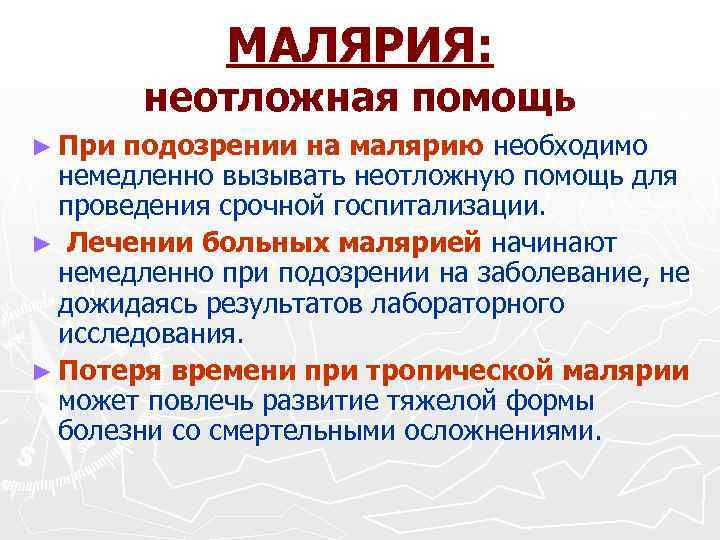 МАЛЯРИЯ:
неотложная помощь

► При подозрении на малярию необходимо немедленно вызывать неотложную помощь для проведения срочной госпитализации.

► Лечении больных малярией начинают немедленно при подозрении на заболевание, не дожидаясь результатов лабораторного исследования.

► Потеря времени при тропической малярии может повлечь развитие тяжелой формы болезни со смертельными осложнениями.